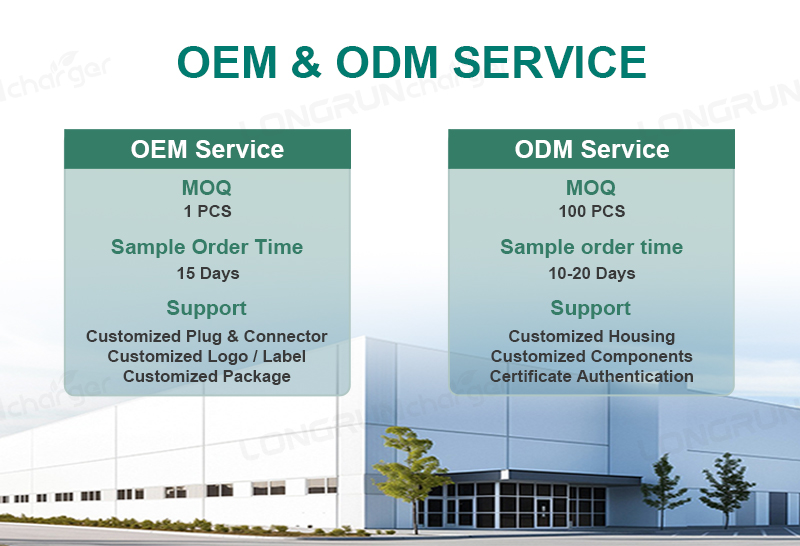 OEM & ODM SERVICE

OEM Service

MOQ

1 PCS

Sample Order Time

15 Days

Support

Customized Plug & Connector
Customized Logo / Label
Customized Package

ODM Service

MOQ

100 PCS

Sample order time

10-20 Days

Support

Customized Housing
Customized Components
Certificate Authentication

LONGRUNcharger